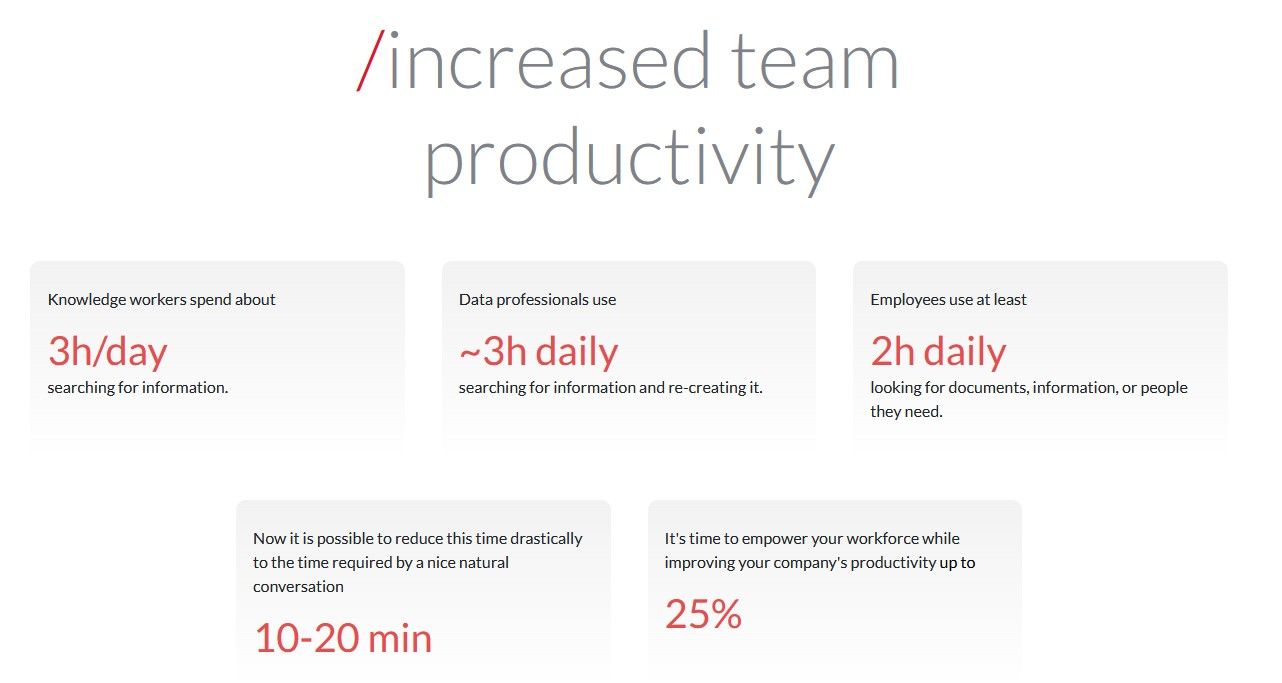 /increased team productivity

Knowledge workers spend about

3h/day

searching for information.

Data professionals use

~3h daily

searching for information and re-creating it.

Employees use at least

2h daily

looking for documents, information, or people they need.

Now it is possible to reduce this time drastically to the time required by a nice natural conversation

10-20 min

It's time to empower your workforce while improving your company's productivity up to

25%